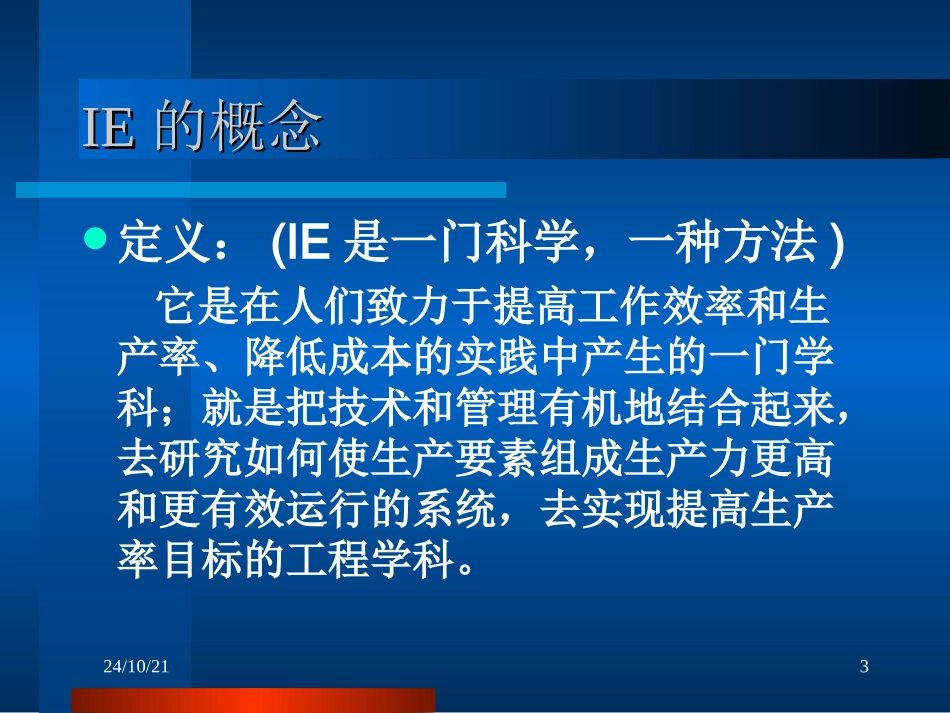 IE 的概念

定义： (IE 是一门科学，一种方法 )

它是在人们致力于提高工作效率和生产率、降低成本的实践中产生的一门学科；就是把技术和管理有机地结合起来，去研究如何使生产要素组成生产力更高和更有效运行的系统，去实现提高生产率目标的工程学科。

24/10/21

3